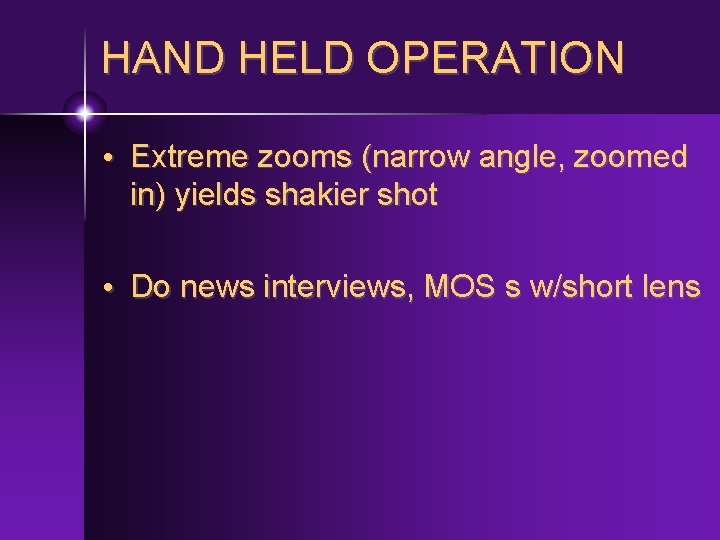 HAND HELD OPERATION

• Extreme zooms (narrow angle, zoomed in) yields shakier shot

• Do news interviews, MOS s w/short lens